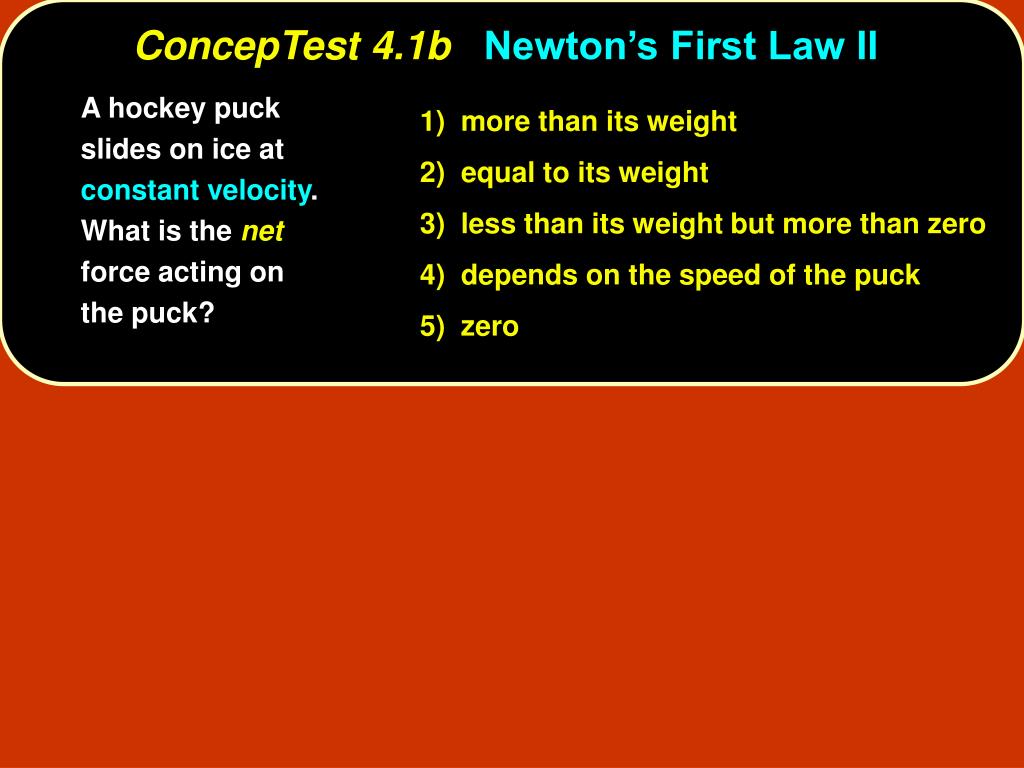 ConcepTest 4.1b Newton's First Law II

A hockey puck slides on ice at constant velocity. What is the net force acting on the puck?

1) more than its weight
2) equal to its weight
3) less than its weight but more than zero
4) depends on the speed of the puck
5) zero